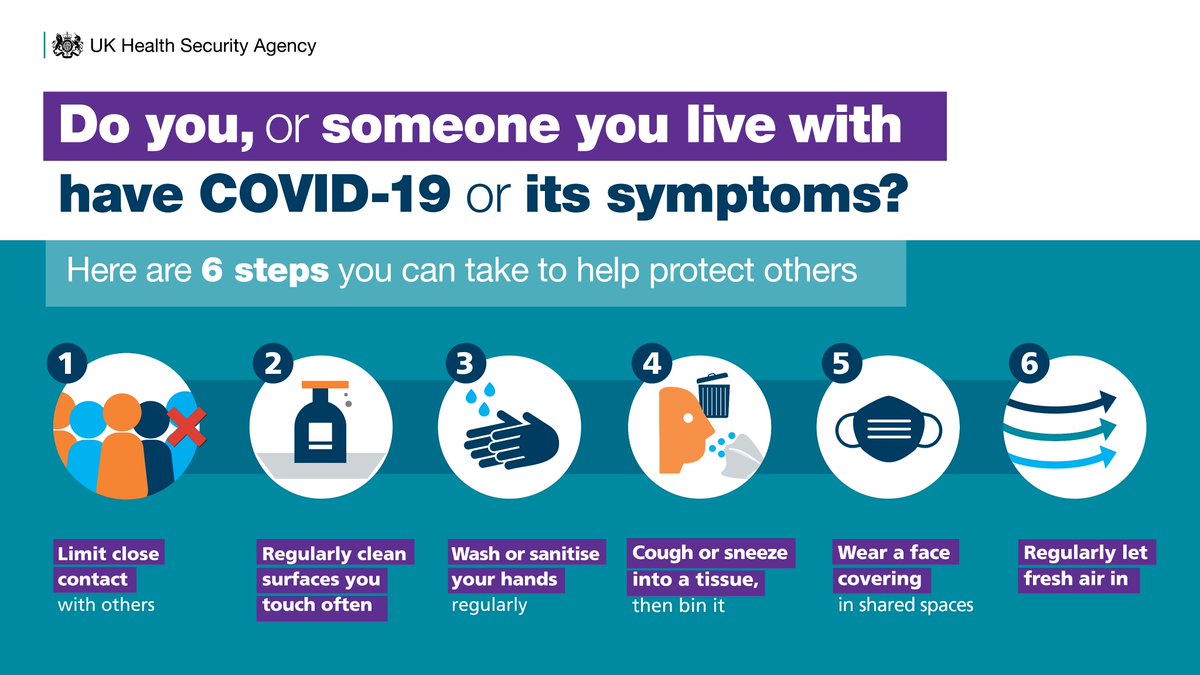 UK Health Security Agency

Do you, or someone you live with have COVID-19 or its symptoms?

Here are 6 steps you can take to help protect others

1
Limit close contact with others

2
Regularly clean surfaces you touch often

3
Wash or sanitise your hands regularly

4
Cough or sneeze into a tissue, then bin it

5
Wear a face covering in shared spaces

6
Regularly let fresh air in